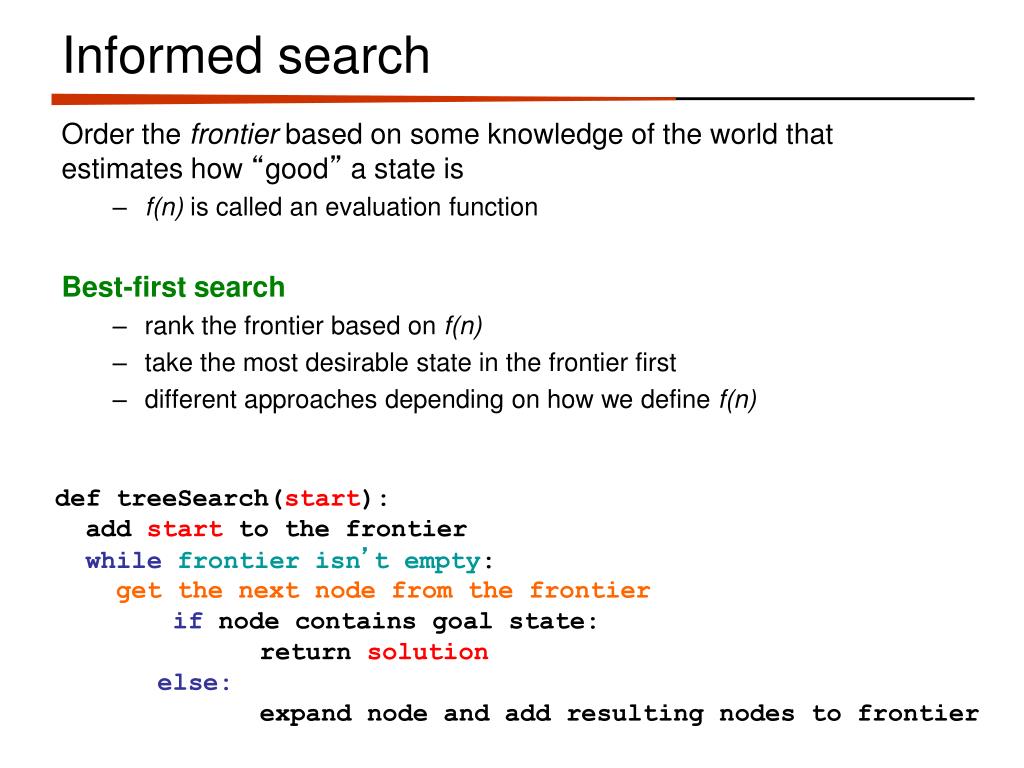 Informed search

Order the frontier based on some knowledge of the world that estimates how “good” a state is

– f(n) is called an evaluation function

Best-first search

– rank the frontier based on f(n)
– take the most desirable state in the frontier first
– different approaches depending on how we define f(n)

def treeSearch(start):
  add start to the frontier
  while frontier isn’t empty:
    get the next node from the frontier
      if node contains goal state:
        return solution
      else:
        expand node and add resulting nodes to frontier